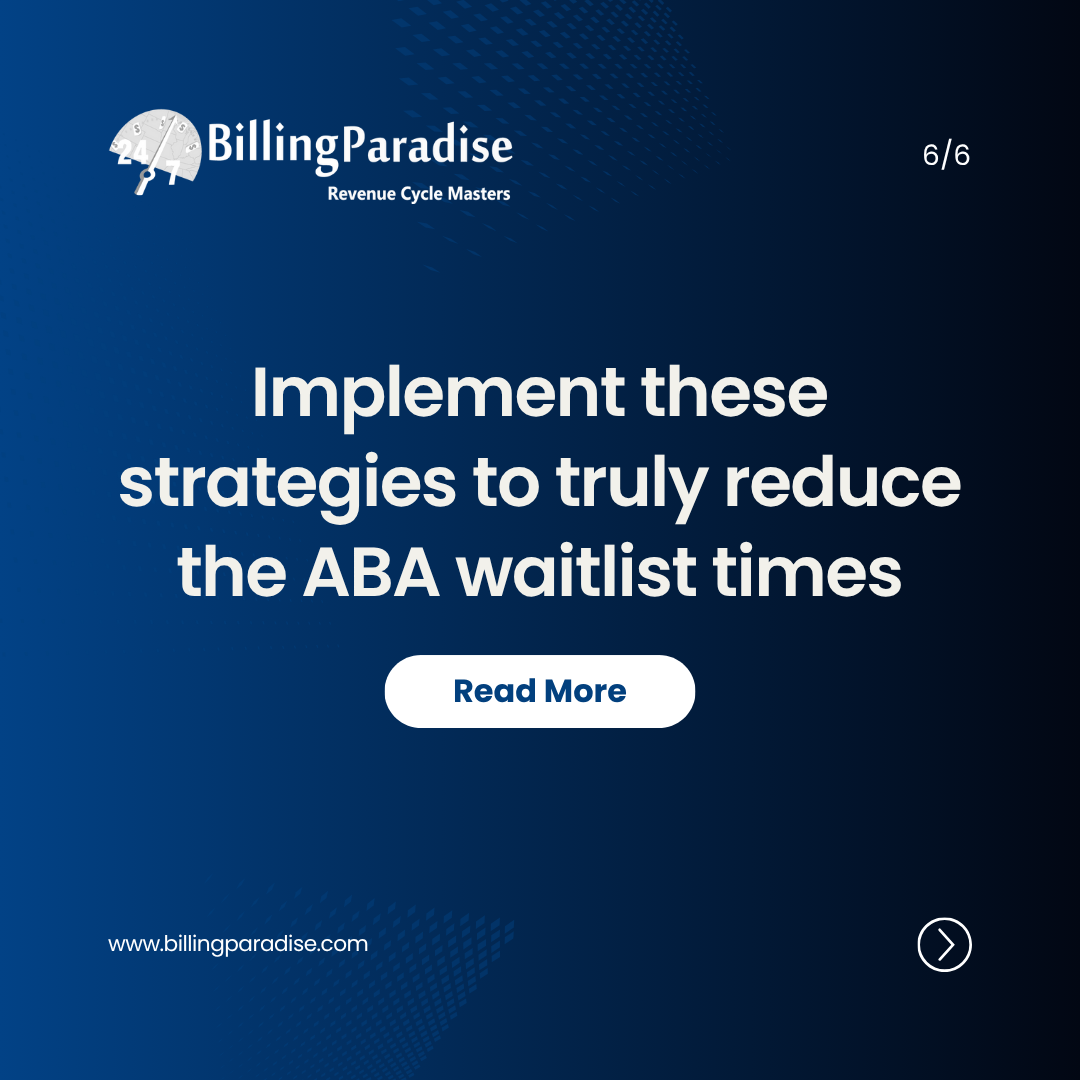 24/7 BillingParadise
Revenue Cycle Masters

6/6

Implement these strategies to truly reduce the ABA waitlist times

Read More

www.billingparadise.com